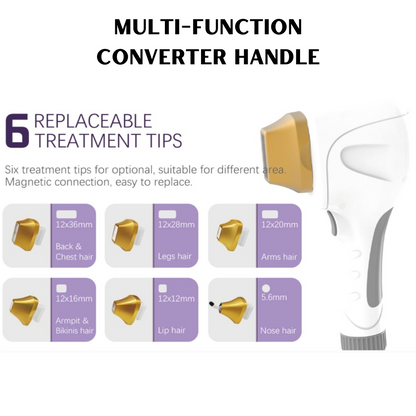 MULTI-FUNCTION CONVERTER HANDLE

6 REPLACEABLE TREATMENT TIPS

Six treatment tips for optional, suitable for different area. Magnetic connection, easy to replace.

12x36mm
Back & Chest hair

12x28mm
Legs hair

12x20mm
Arms hair

12x16mm
Armpit & Bikinis hair

12x12mm
Lip hair

5.6mm
Nose hair